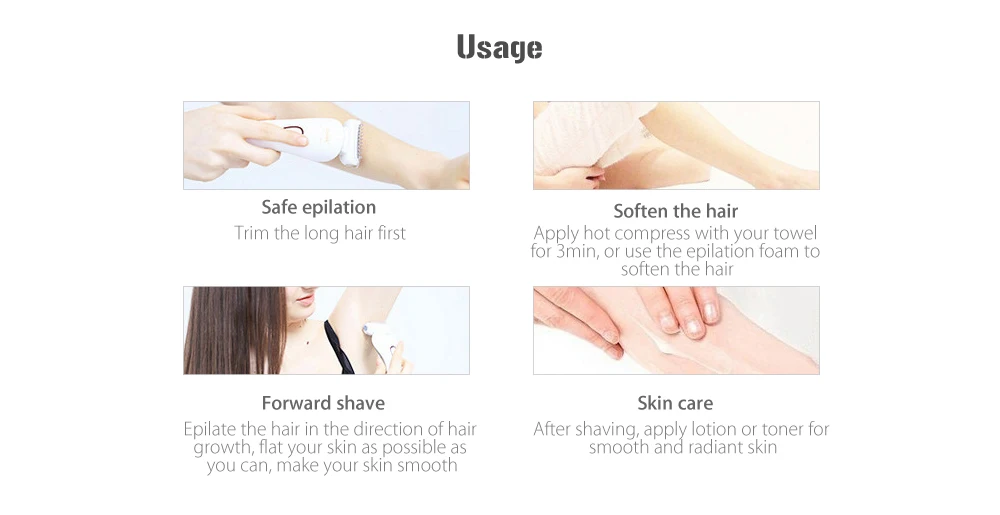 Usage

Safe epilation
Trim the long hair first

Soften the hair
Apply hot compress with your towel for 3min, or use the epilation foam to soften the hair

Forward shave
Epilate the hair in the direction of hair growth, flat your skin as possible as you can, make your skin smooth

Skin care
After shaving, apply lotion or toner for smooth and radiant skin